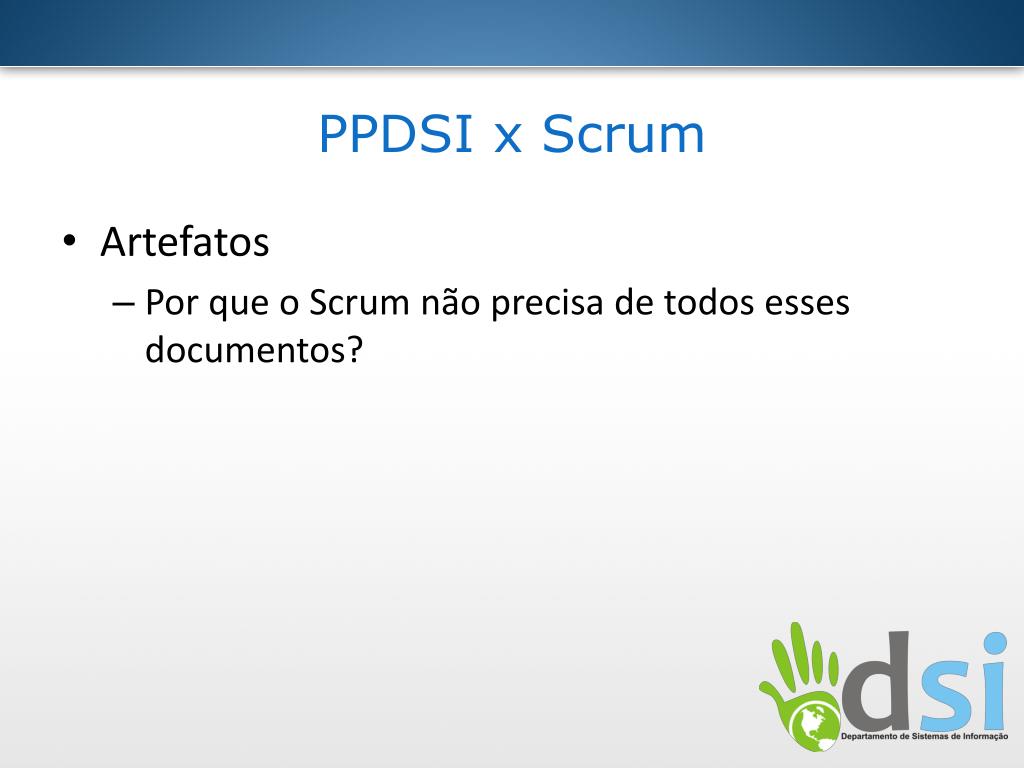 PPDSI x Scrum

• Artefatos
– Por que o Scrum não precisa de todos esses documentos?

dsi
Departamento de Sistemas de Informação